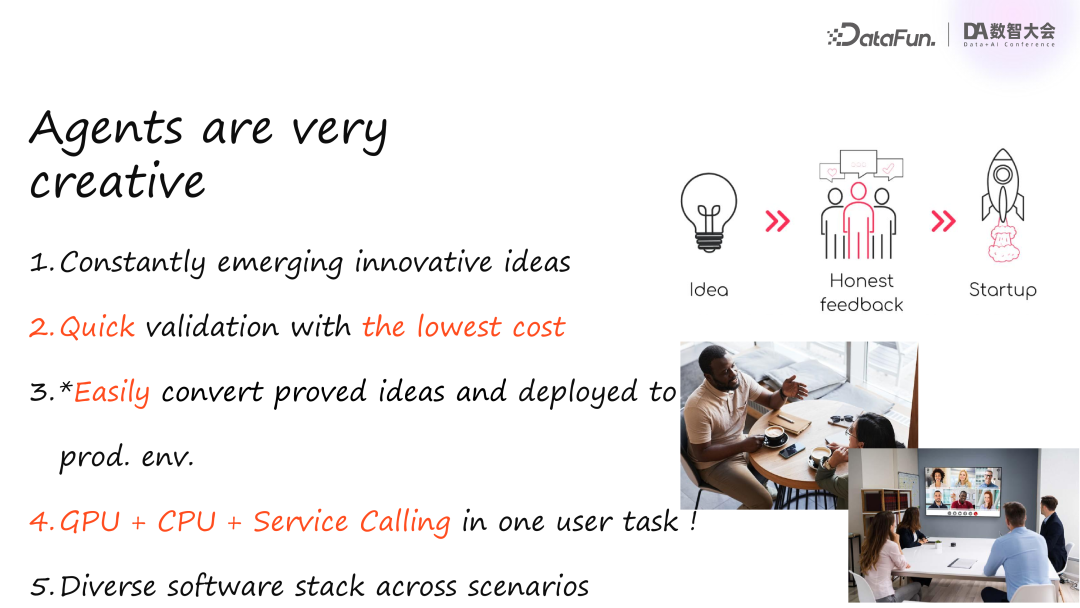 DataFun. | DA数智大会 Data+AI Conference

Agents are very creative

1. Constantly emerging innovative ideas

2. Quick validation with the lowest cost

3. *Easily convert proved ideas and deployed to prod. env.

4. GPU + CPU + Service Calling in one user task !

5. Diverse software stack across scenarios

Idea

Honest feedback

Startup